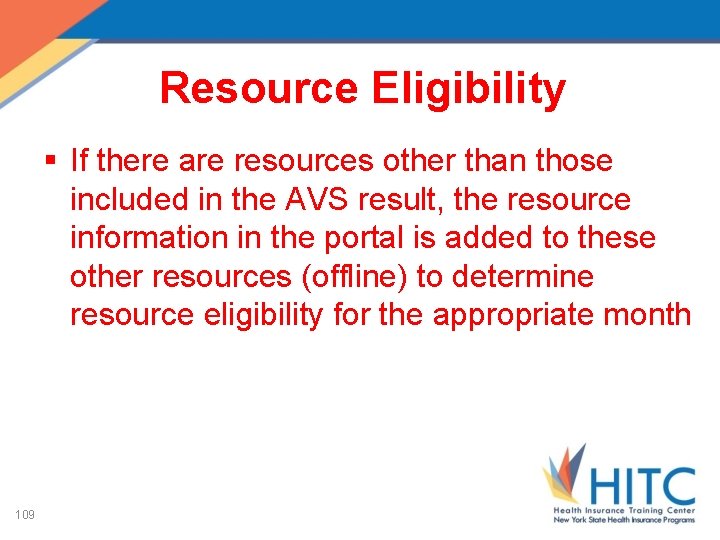 Resource Eligibility

▪ If there are resources other than those included in the AVS result, the resource information in the portal is added to these other resources (offline) to determine resource eligibility for the appropriate month

109

HITC
Health Insurance Training Center
New York State Health Insurance Programs